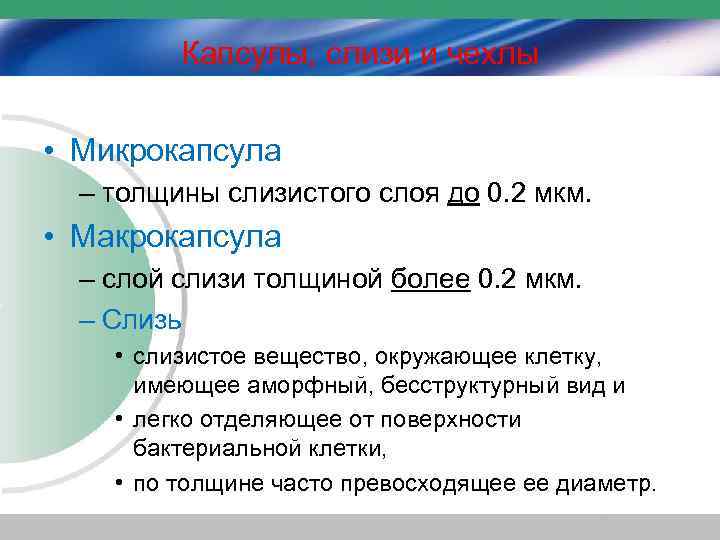 Капсулы, слизи и чехлы

• Микрокапсула

– толщины слизистого слоя до 0.2 мкм.

• Макрокапсула

– слой слизи толщиной более 0.2 мкм.

– Слизь

• слизистое вещество, окружающее клетку, имеющее аморфный, бесструктурный вид и

• легко отделяющее от поверхности бактериальной клетки,

• по толщине часто превосходящее ее диаметр.